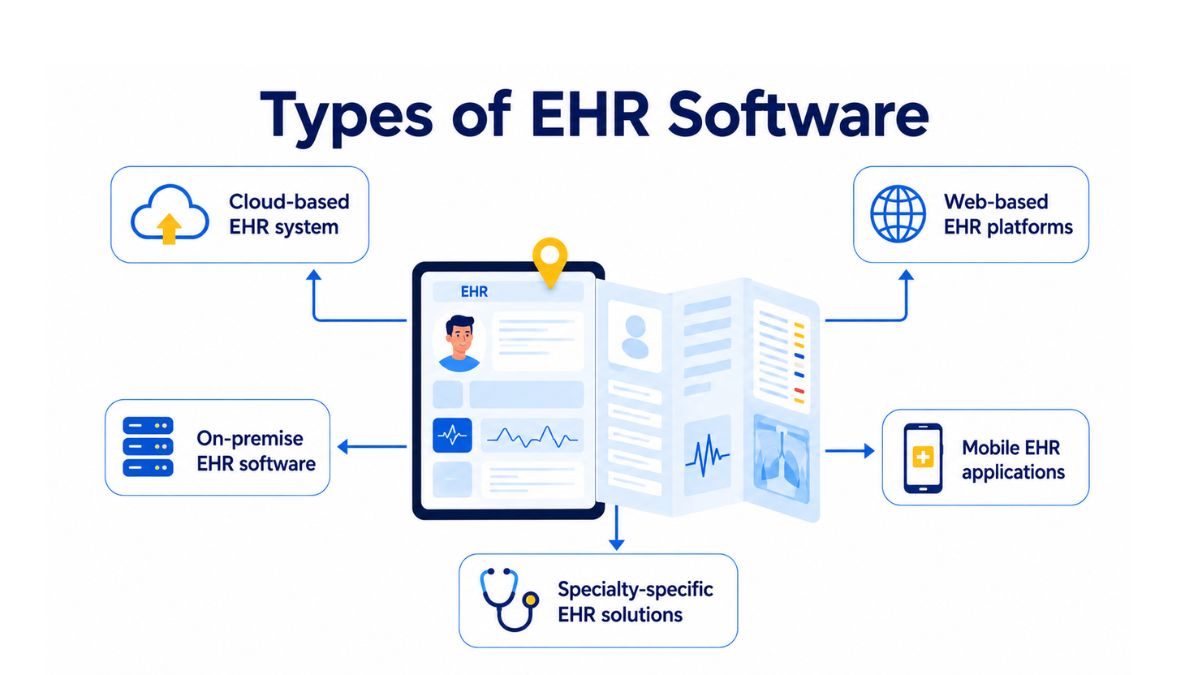 Types of EHR Software

Cloud-based EHR system

Web-based EHR platforms

EHR

On-premise EHR software

Mobile EHR applications

Specialty-specific EHR solutions